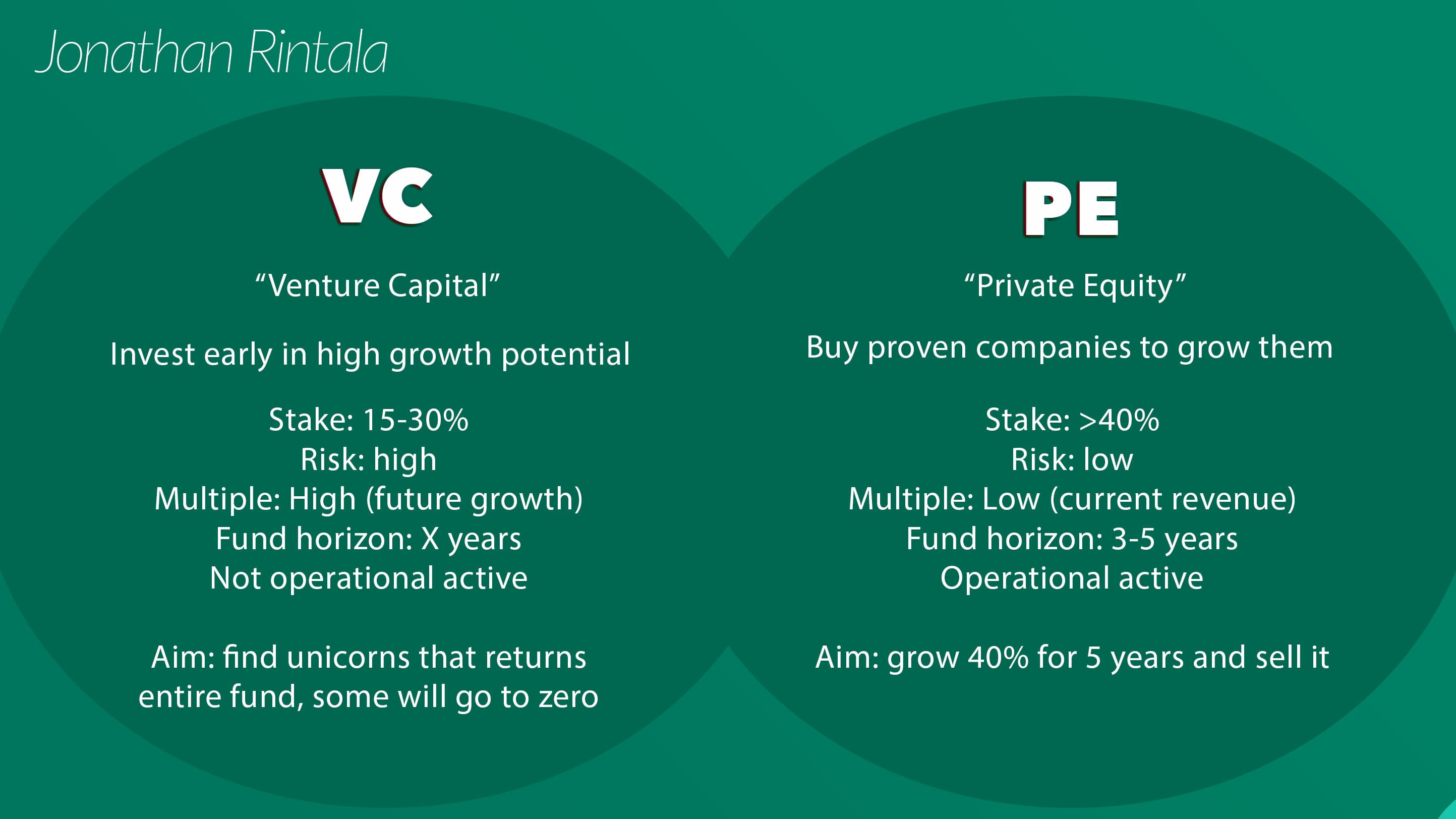 Jonathan Rintala

VC

“Venture Capital”

Invest early in high growth potential

Stake: 15-30%
Risk: high
Multiple: High (future growth)
Fund horizon: X years
Not operational active

Aim: find unicorns that returns entire fund, some will go to zero

PE

“Private Equity”

Buy proven companies to grow them

Stake: >40%
Risk: low
Multiple: Low (current revenue)
Fund horizon: 3-5 years
Operational active

Aim: grow 40% for 5 years and sell it